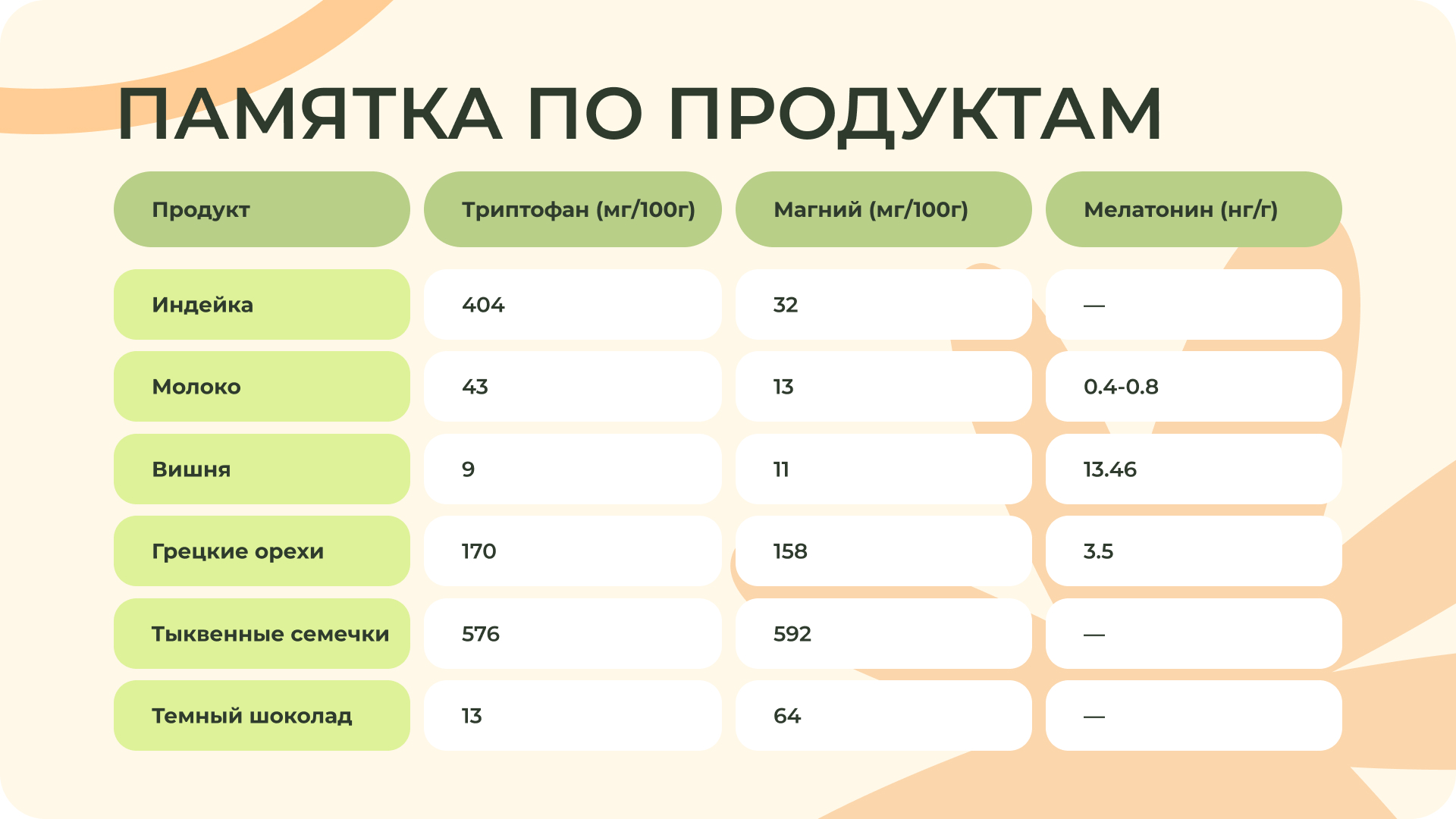 ПАМЯТКА ПО ПРОДУКТАМ

| Продукт | Триптофан (мг/100г) | Магний (мг/100г) | Мелатонин (нг/г) |
|---|---|---|---|
| Индейка | 404 | 32 | — |
| Молоко | 43 | 13 | 0.4-0.8 |
| Вишня | 9 | 11 | 13.46 |
| Грецкие орехи | 170 | 158 | 3.5 |
| Тыквенные семечки | 576 | 592 | — |
| Темный шоколад | 13 | 64 | — |